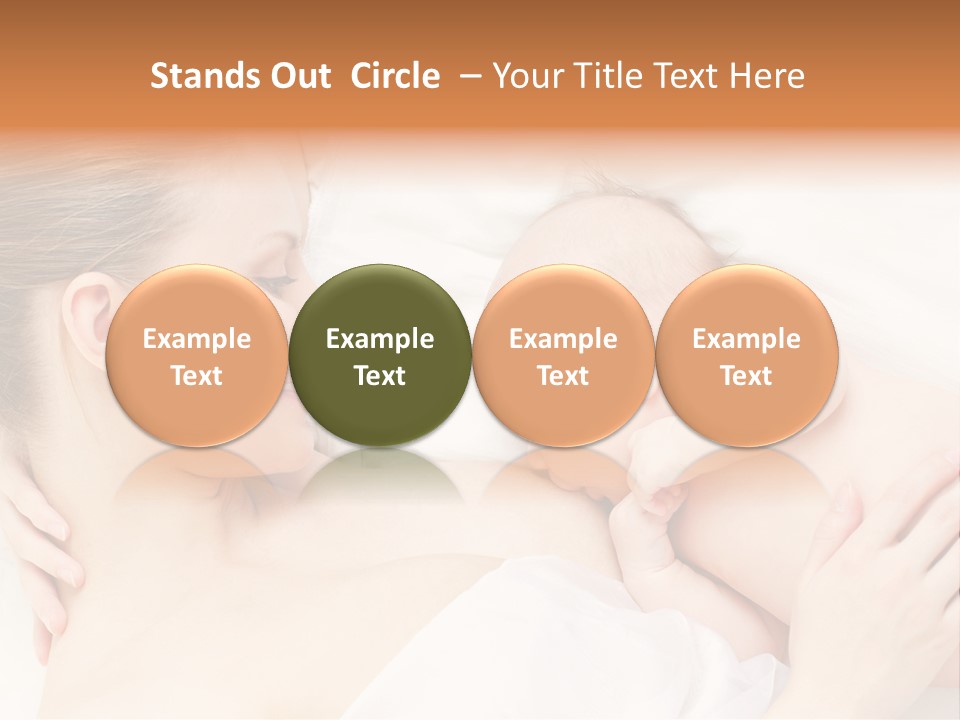 Stands Out Circle – Your Title Text Here

Example Text

Example Text

Example Text

Example Text